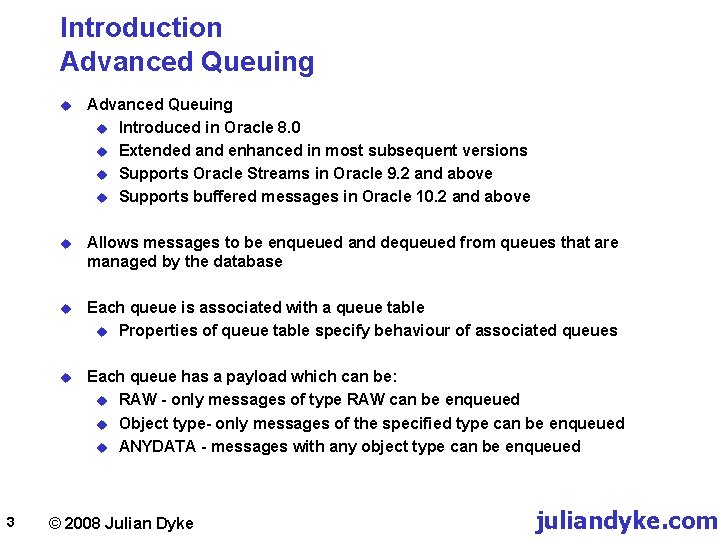 Introduction
Advanced Queuing

Advanced Queuing
Introduced in Oracle 8.0
Extended and enhanced in most subsequent versions
Supports Oracle Streams in Oracle 9.2 and above
Supports buffered messages in Oracle 10.2 and above

Allows messages to be enqueued and dequeued from queues that are managed by the database

Each queue is associated with a queue table
Properties of queue table specify behaviour of associated queues

Each queue has a payload which can be:
RAW - only messages of type RAW can be enqueued
Object type- only messages of the specified type can be enqueued
ANYDATA - messages with any object type can be enqueued

3 © 2008 Julian Dyke juliandyke.com